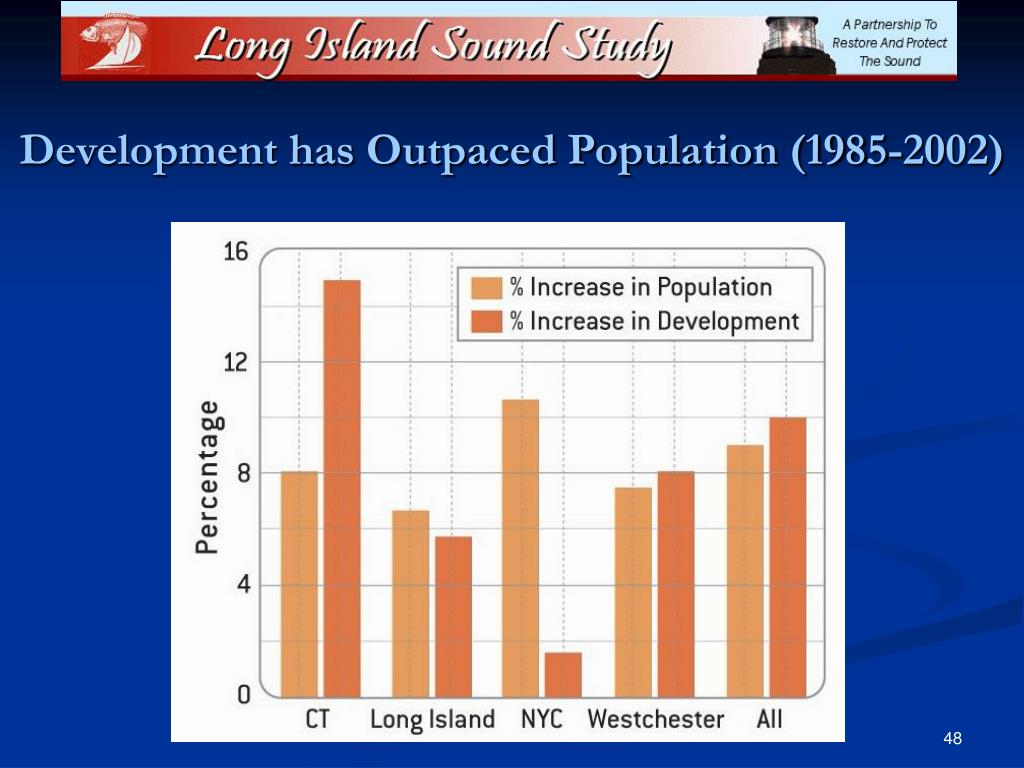 Long Island Sound Study

A Partnership To Restore And Protect The Sound

Development has Outpaced Population (1985-2002)

16
12
8
4
0

Percentage

% Increase in Population
% Increase in Development

CT
Long Island
NYC
Westchester
All

48